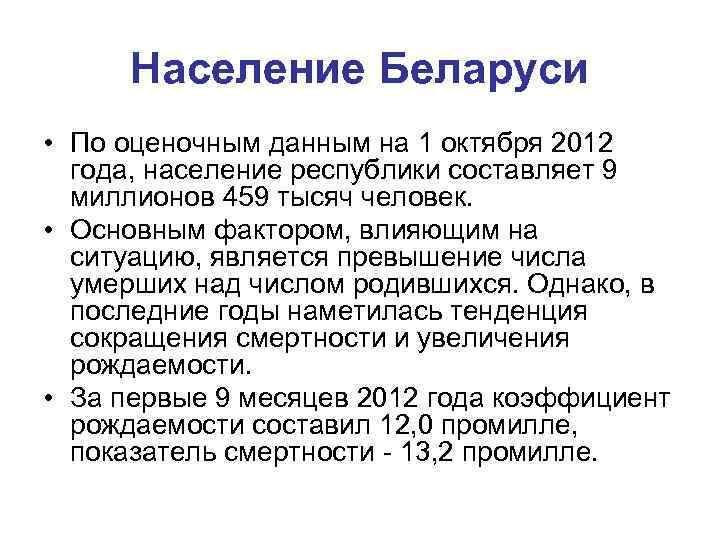 Население Беларуси

• По оценочным данным на 1 октября 2012 года, население республики составляет 9 миллионов 459 тысяч человек.
• Основным фактором, влияющим на ситуацию, является превышение числа умерших над числом родившихся. Однако, в последние годы наметилась тенденция сокращения смертности и увеличения рождаемости.
• За первые 9 месяцев 2012 года коэффициент рождаемости составил 12,0 промилле, показатель смертности - 13,2 промилле.